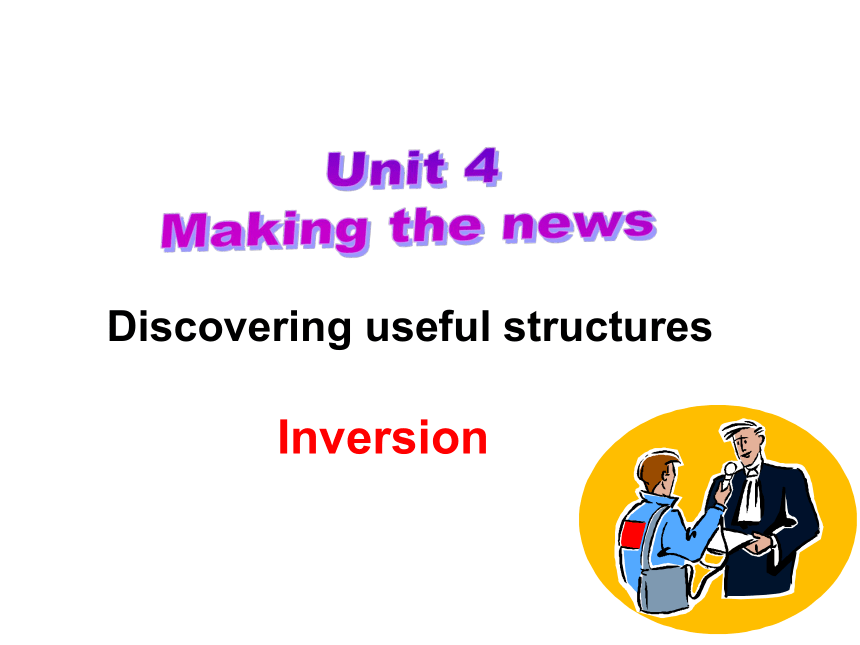 Unit 4
Making the news

Discovering useful structures

Inversion